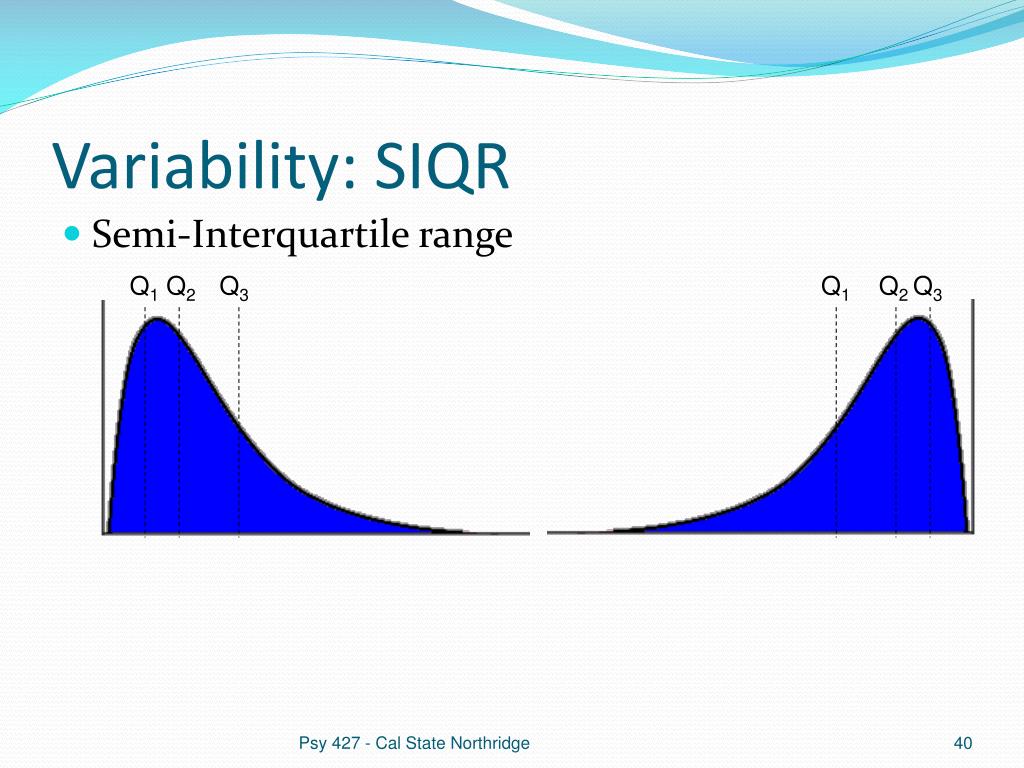 Variability: SIQR

Semi-Interquartile range

$Q_1$ $Q_2$ $Q_3$

$Q_1$ $Q_2$ $Q_3$

Psy 427 - Cal State Northridge

40